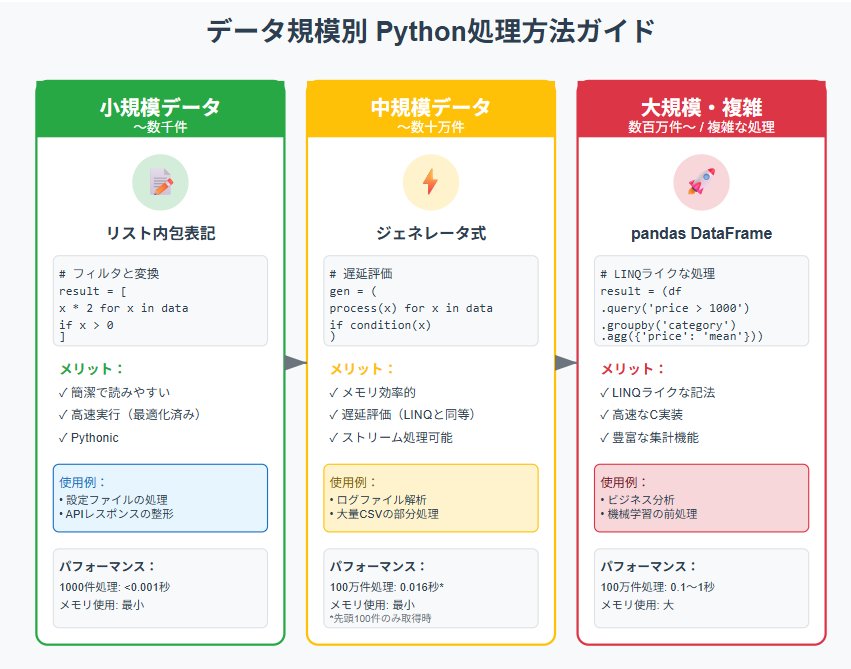 データ規模別 Python処理方法ガイド

小規模データ
〜数千件

リスト内包表記

# フィルタと変換
result = [
x * 2 for x in data
if x > 0
]

メリット：
✓ 簡潔で読みやすい
✓ 高速実行（最適化済み）
✓ Pythonic

使用例：
• 設定ファイルの処理
• APIレスポンスの整形

パフォーマンス：
1000件処理: <0.001秒
メモリ使用: 最小

中規模データ
〜数十万件

ジェネレータ式

# 遅延評価
gen = (
process(x) for x in data
if condition(x)
)

メリット：
✓ メモリ効率的
✓ 遅延評価（LINQと同等）
✓ ストリーム処理可能

使用例：
• ログファイル解析
• 大量CSVの部分処理

パフォーマンス：
100万件処理: 0.016秒*
メモリ使用: 最小
*先頭100件のみ取得時

大規模・複雑
数百万件〜 / 複雑な処理

pandas DataFrame

# LINQライクな処理
result = (df
.query('price > 1000')
.groupby('category')
.agg({'price': 'mean'}))

メリット：
✓ LINQライクな記法
✓ 高速なC実装
✓ 豊富な集計機能

使用例：
• ビジネス分析
• 機械学習の前処理

パフォーマンス：
100万件処理: 0.1〜1秒
メモリ使用: 大